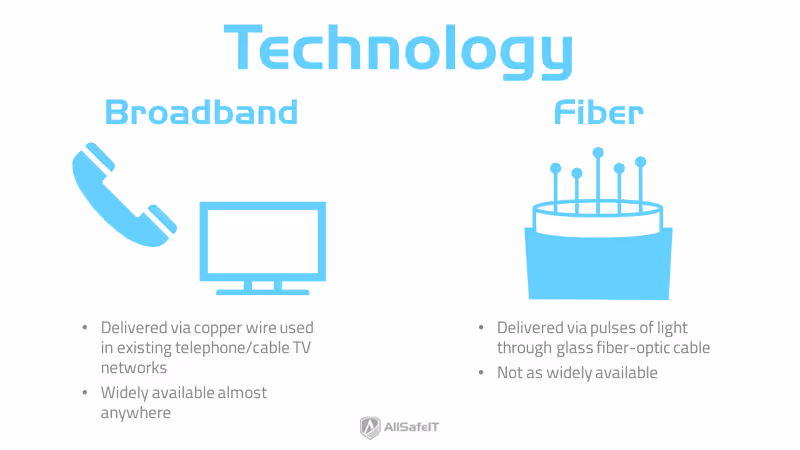 Technology

Broadband

• Delivered via copper wire used in existing telephone/cable TV networks
• Widely available almost anywhere

Fiber

• Delivered via pulses of light through glass fiber-optic cable
• Not as widely available

AllSafeIT